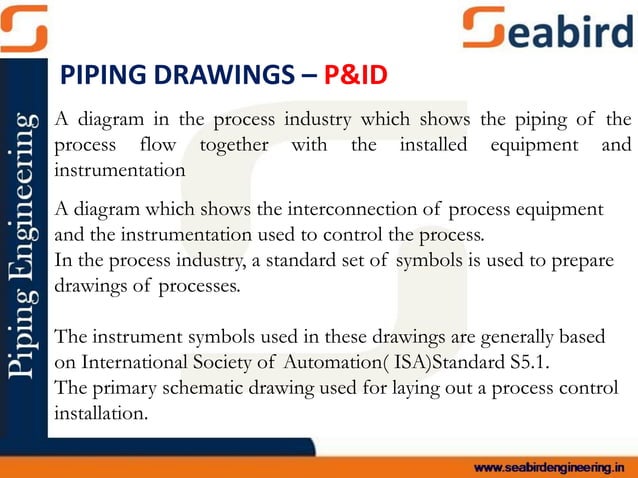 Seabird

Piping Engineering

PIPING DRAWINGS – P&ID

A diagram in the process industry which shows the piping of the process flow together with the installed equipment and instrumentation

A diagram which shows the interconnection of process equipment and the instrumentation used to control the process.
In the process industry, a standard set of symbols is used to prepare drawings of processes.

The instrument symbols used in these drawings are generally based on International Society of Automation( ISA)Standard S5.1.
The primary schematic drawing used for laying out a process control installation.

www.seabirdengineering.in